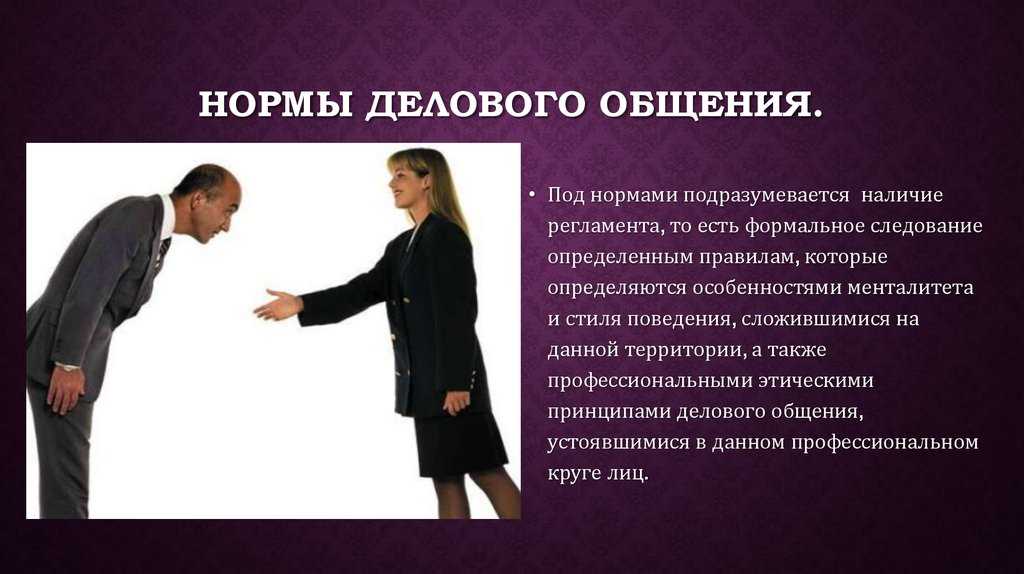 НОРМЫ ДЕЛОВОГО ОБЩЕНИЯ.

• Под нормами подразумевается наличие регламента, то есть формальное следование определенным правилам, которые определяются особенностями менталитета и стиля поведения, сложившимися на данной территории, а также профессиональными этическими принципами делового общения, устоявшимися в данном профессиональном круге лиц.